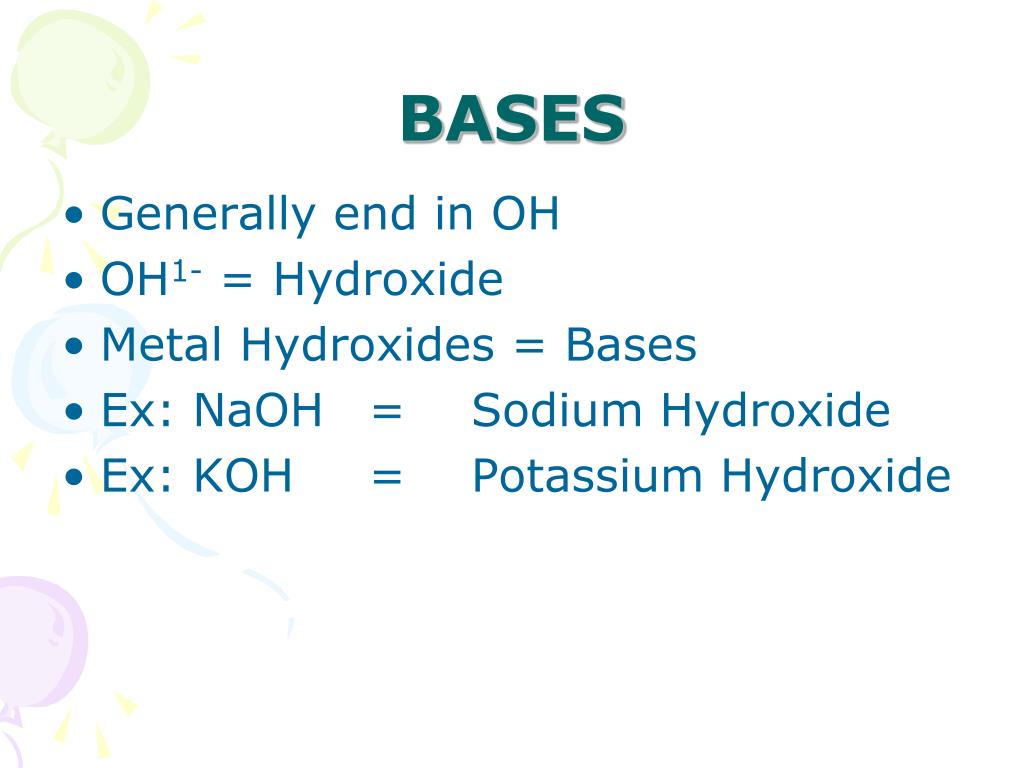 BASES

• Generally end in OH
• $OH^{1-}$ = Hydroxide
• Metal Hydroxides = Bases
• Ex: NaOH = Sodium Hydroxide
• Ex: KOH = Potassium Hydroxide